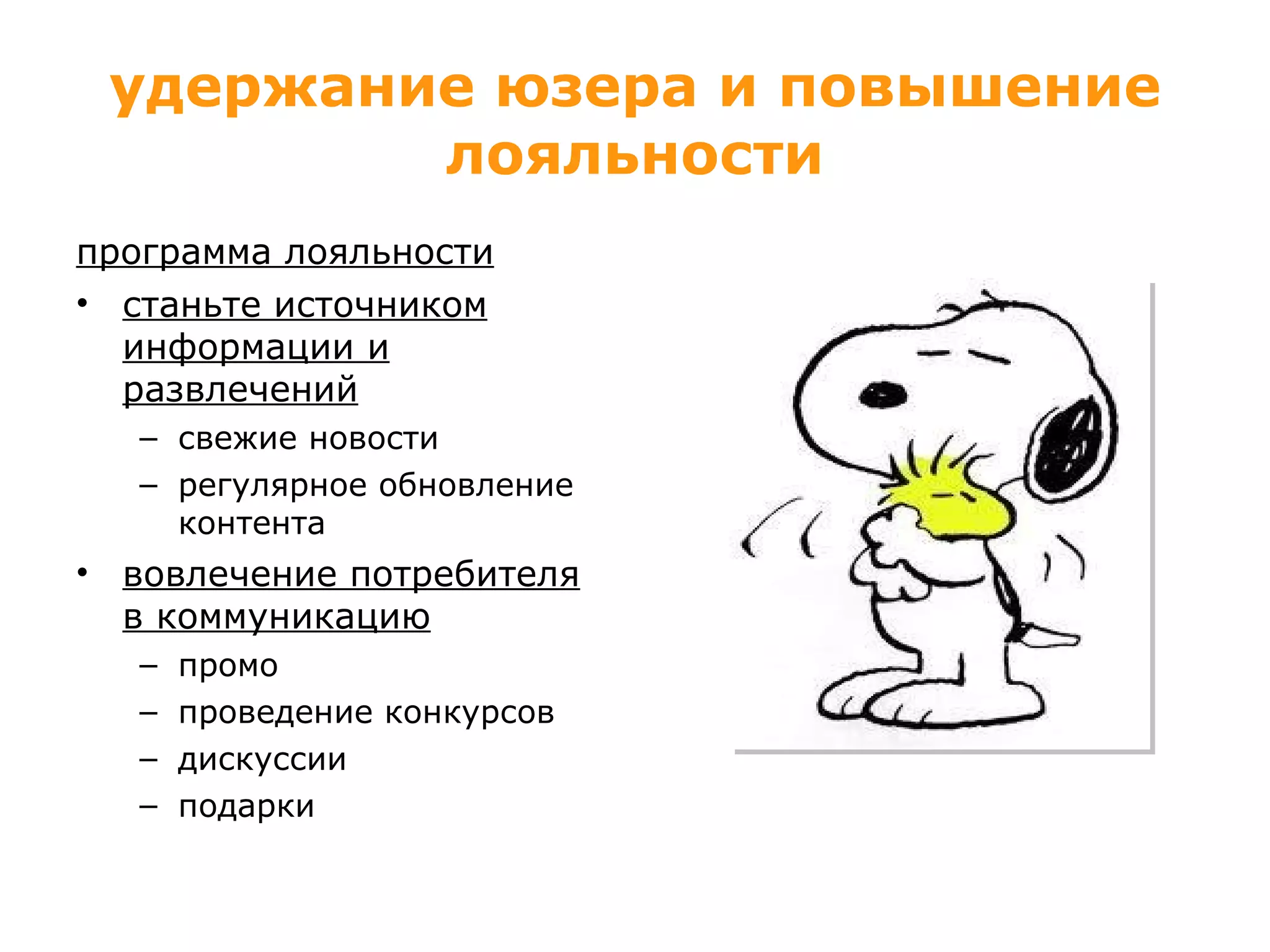 удержание юзера и повышение лояльности

программа лояльности

• станьте источником информации и развлечений
 – свежие новости
 – регулярное обновление контента
• вовлечение потребителя в коммуникацию
 – промо
 – проведение конкурсов
 – дискуссии
 – подарки